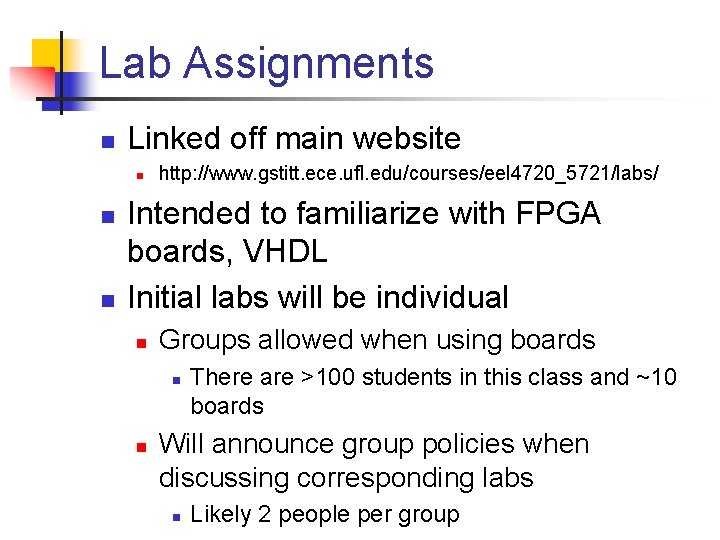 Lab Assignments

Linked off main website

http://www.gstitt.ece.ufl.edu/courses/eel4720_5721/labs/

Intended to familiarize with FPGA boards, VHDL

Initial labs will be individual

Groups allowed when using boards

There are >100 students in this class and ~10 boards

Will announce group policies when discussing corresponding labs

Likely 2 people per group